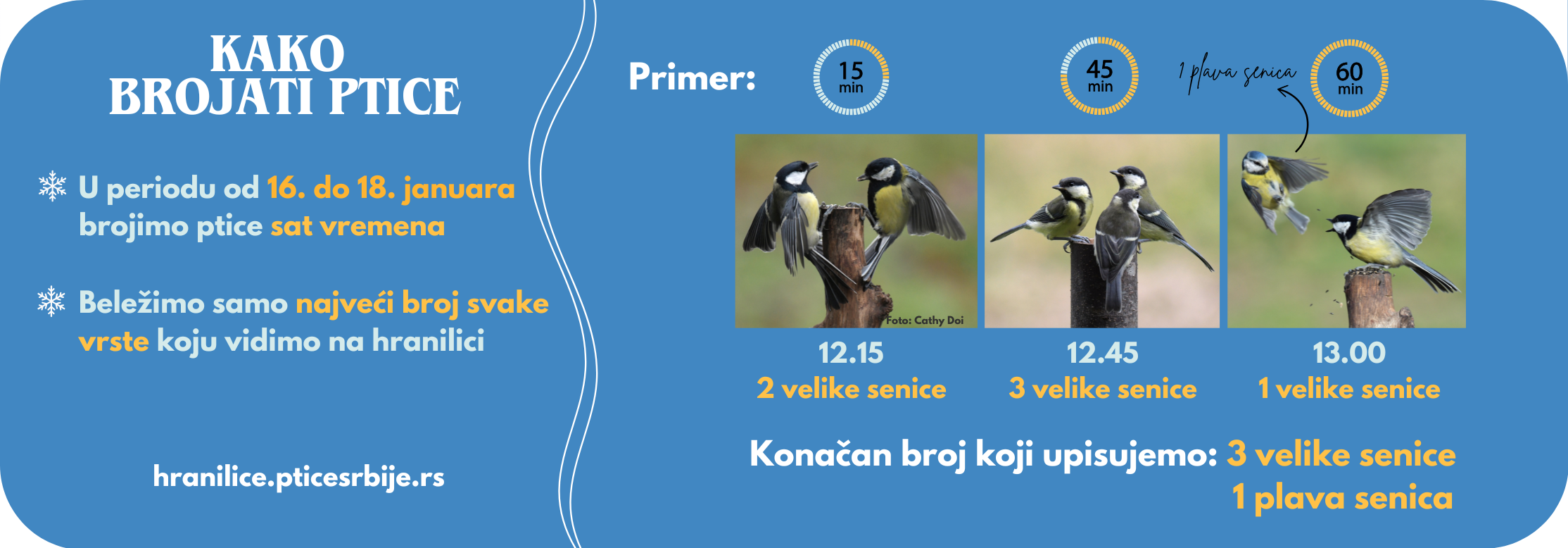 KAKO BROJATI PTICE

U periodu od 16. do 18. januara brojimo ptice sat vremena

Beležimo samo najveći broj svake vrste koju vidimo na hranilici

hranilice.pticesrbije.rs

Primer:

15 min

45 min

1 plava senica

60 min

Foto: Cathy Doi

12.15
2 velike senice

12.45
3 velike senice

13.00
1 velike senice

Konačan broj koji upisujemo: 3 velike senice
1 plava senica